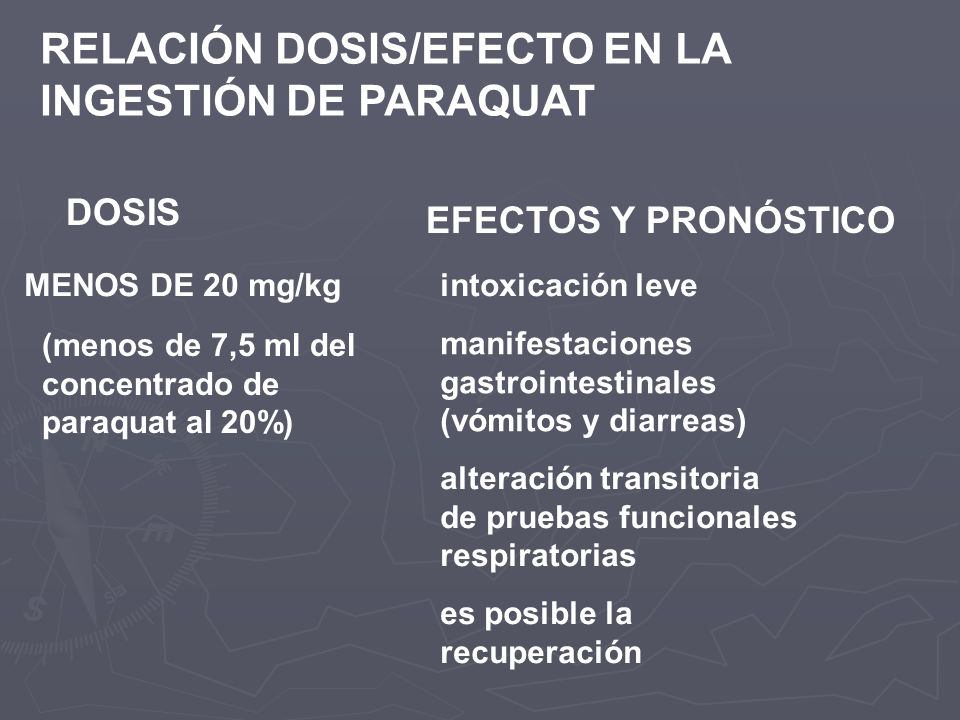 RELACIÓN DOSIS/EFECTO EN LA INGESTIÓN DE PARAQUAT

DOSIS

MENOS DE 20 mg/kg

(menos de 7,5 ml del concentrado de paraquat al 20%)

EFECTOS Y PRONÓSTICO

intoxicación leve

manifestaciones gastrointestinales (vómitos y diarreas)

alteración transitoria de pruebas funcionales respiratorias

es posible la recuperación